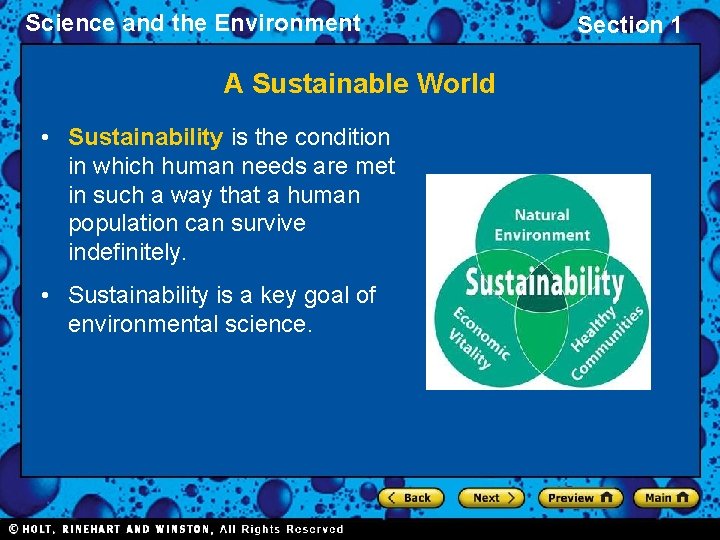 Science and the Environment

Section 1

A Sustainable World

• Sustainability is the condition in which human needs are met in such a way that a human population can survive indefinitely.

• Sustainability is a key goal of environmental science.

Natural Environment

Sustainability

Economic Vitality

Healthy Communities

Back

Next

Preview

Main

© HOLT, RINEHART AND WINSTON, All Rights Reserved